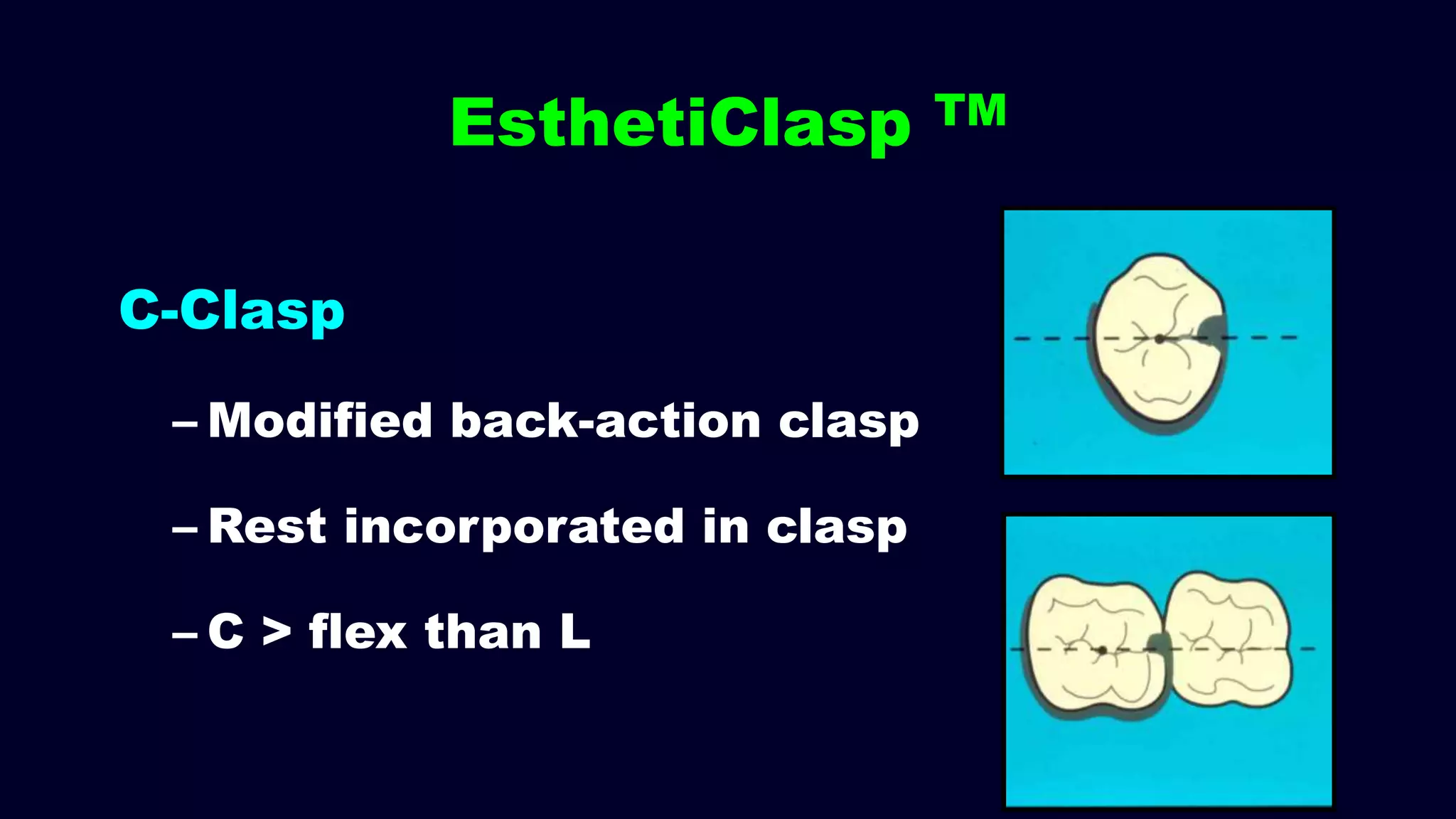 EsthetiClasp ™

C-Clasp

– Modified back-action clasp

– Rest incorporated in clasp

– C > flex than L